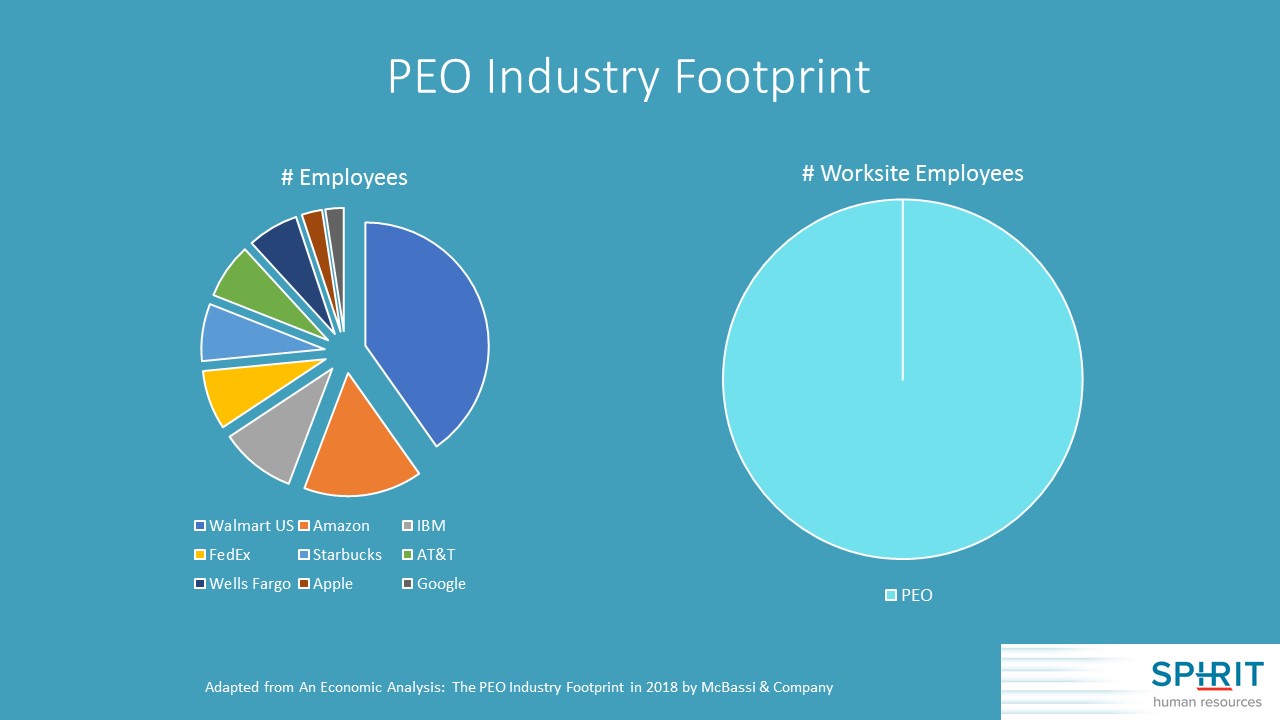 PEO Industry Footprint

# Employees

Walmart US
Amazon
IBM
FedEx
Starbucks
AT&T
Wells Fargo
Apple
Google

# Worksite Employees

PEO

Adapted from An Economic Analysis: The PEO Industry Footprint in 2018 by McBassi & Company

SPIRIT
human resources